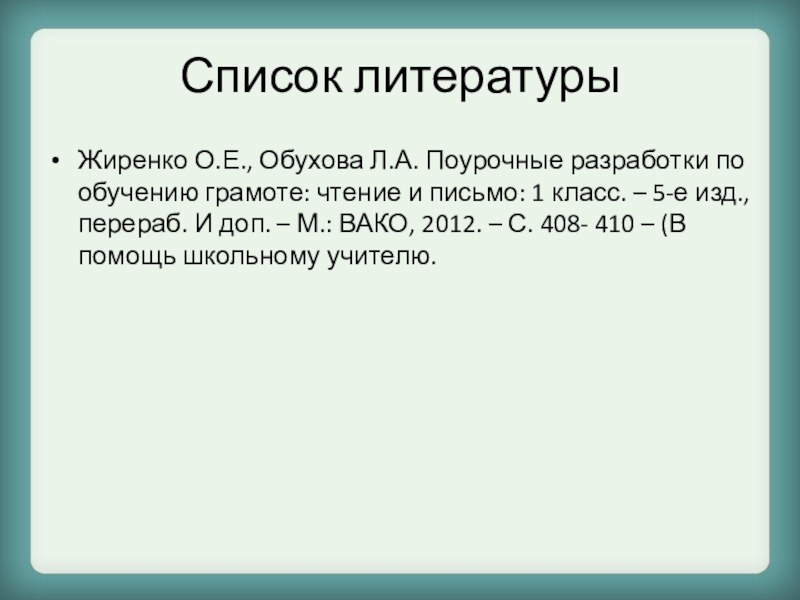 Список литературы

• Жиренко О.Е., Обухова Л.А. Поурочные разработки по обучению грамоте: чтение и письмо: 1 класс. – 5-е изд., перераб. И доп. – М.: ВАКО, 2012. – С. 408- 410 – (В помощь школьному учителю.